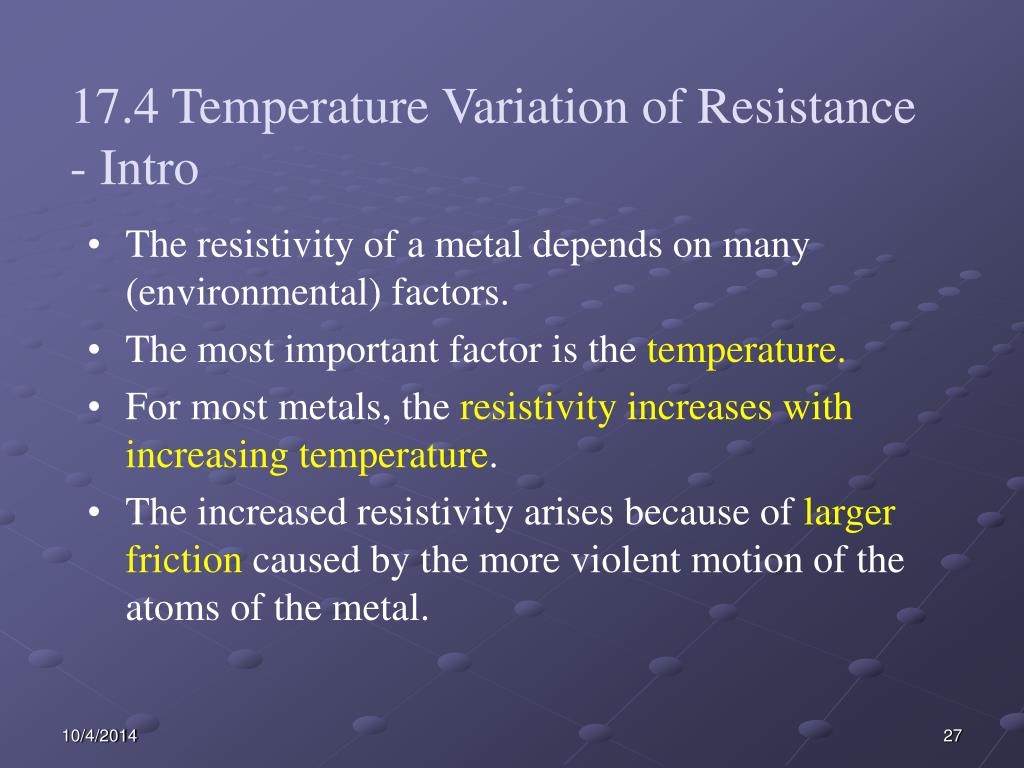 17.4 Temperature Variation of Resistance - Intro

• The resistivity of a metal depends on many (environmental) factors.

• The most important factor is the temperature.

• For most metals, the resistivity increases with increasing temperature.

• The increased resistivity arises because of larger friction caused by the more violent motion of the atoms of the metal.

10/4/2014

27